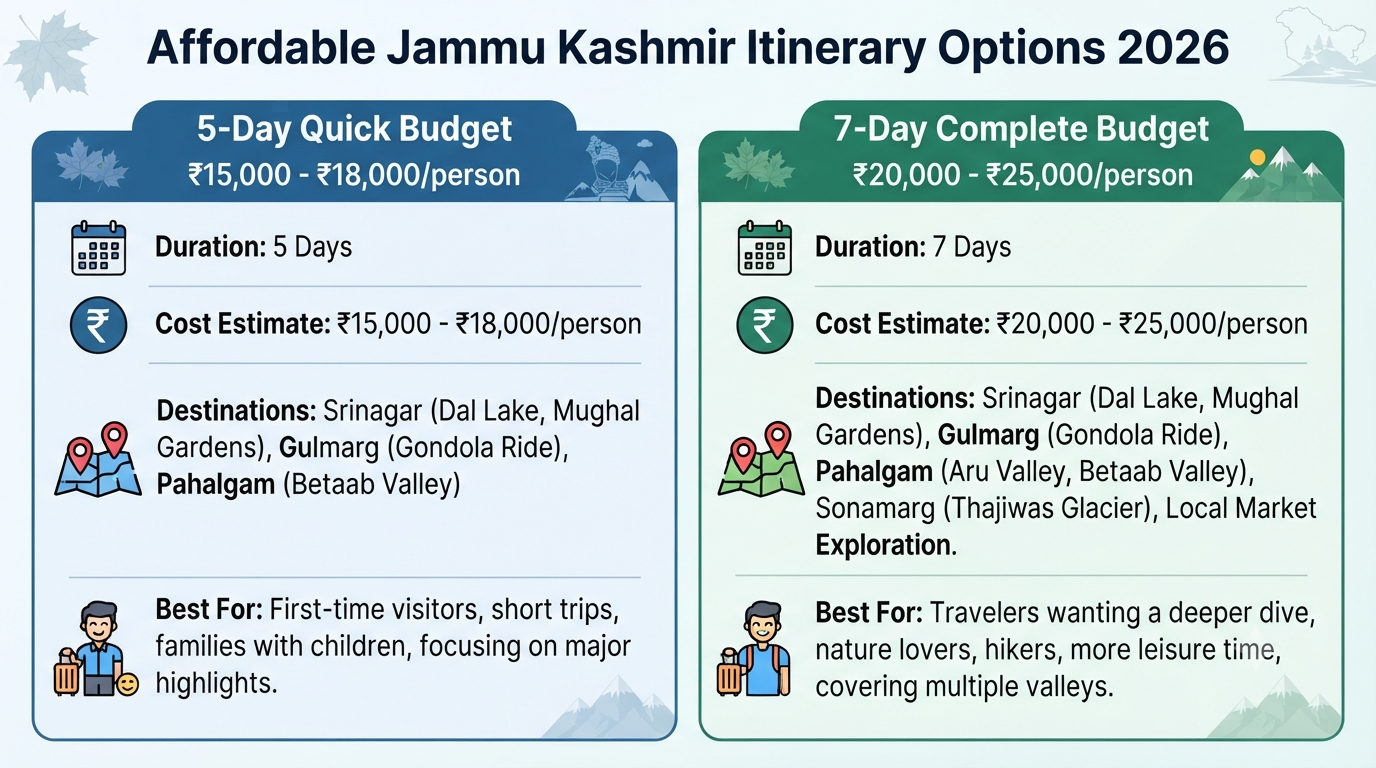 Affordable Jammu Kashmir Itinerary Options 2026

5-Day Quick Budget
₹15,000 - ₹18,000/person

Duration: 5 Days

Cost Estimate: ₹15,000 - ₹18,000/person

Destinations: Srinagar (Dal Lake, Mughal Gardens), Gulmarg (Gondola Ride), Pahalgam (Betaab Valley)

Best For: First-time visitors, short trips, families with children, focusing on major highlights.

7-Day Complete Budget
₹20,000 - ₹25,000/person

Duration: 7 Days

Cost Estimate: ₹20,000 - ₹25,000/person

Destinations: Srinagar (Dal Lake, Mughal Gardens), Gulmarg (Gondola Ride), Pahalgam (Aru Valley, Betaab Valley), Sonamarg (Thajiwas Glacier), Local Market Exploration.

Best For: Travelers wanting a deeper dive, nature lovers, hikers, more leisure time, covering multiple valleys.